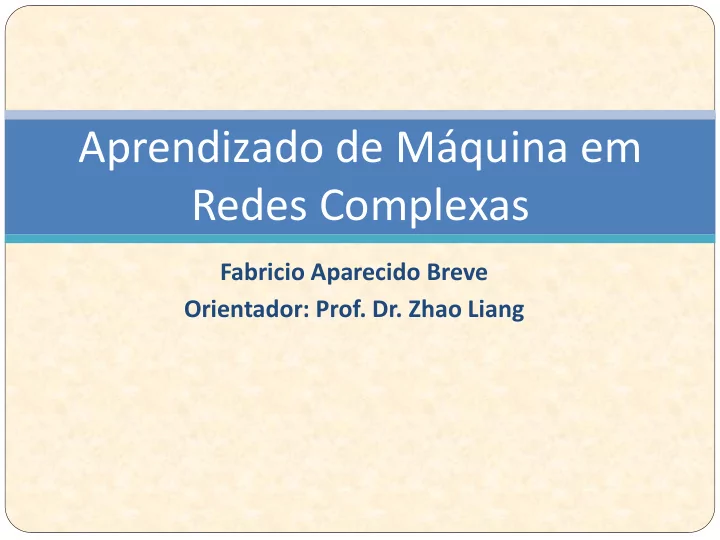 Aprendizado de Máquina em Redes Complexas

Fabricio Aparecido Breve
Orientador: Prof. Dr. Zhao Liang